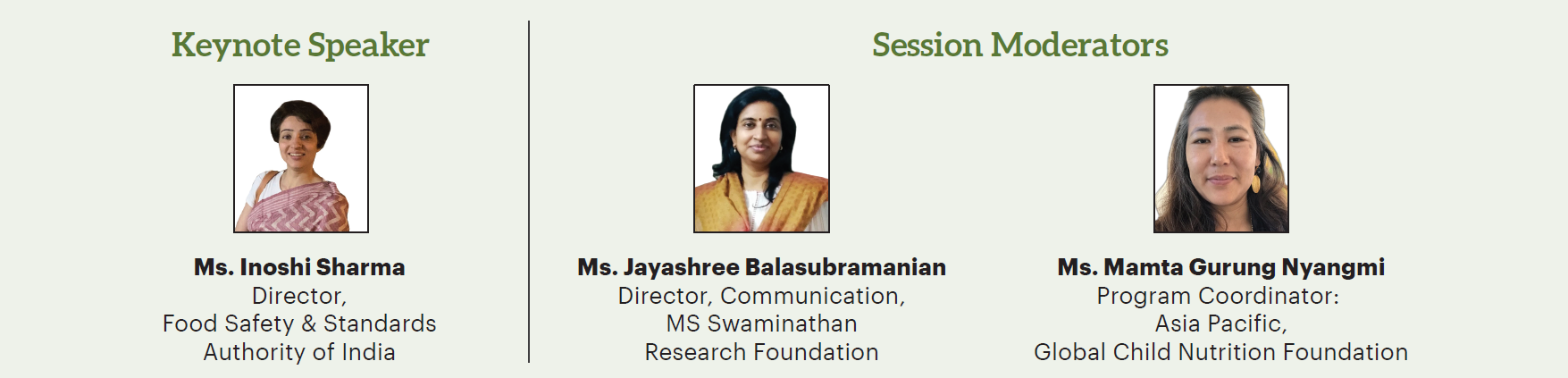 Keynote Speaker

Ms. Inoshi Sharma
Director,
Food Safety & Standards
Authority of India

Session Moderators

Ms. Jayashree Balasubramanian
Director, Communication,
MS Swaminathan
Research Foundation

Ms. Mamta Gurung Nyangmi
Program Coordinator:
Asia Pacific,
Global Child Nutrition Foundation